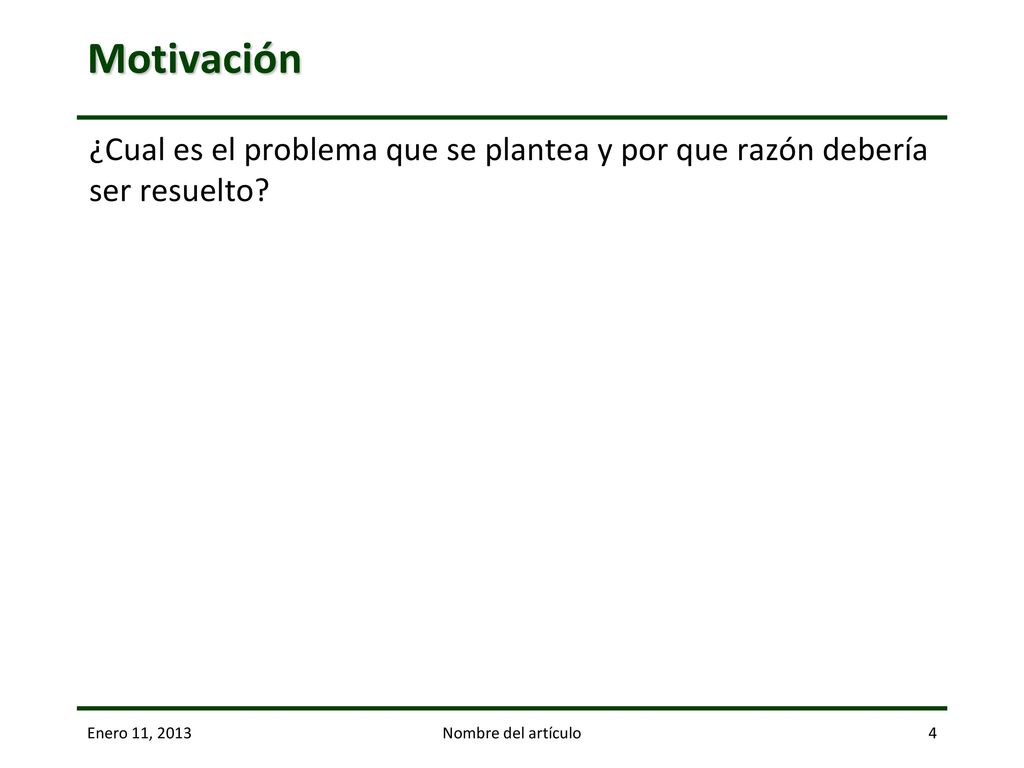 Motivación

¿Cual es el problema que se plantea y por que razón debería ser resuelto?

Enero 11, 2013

Nombre del artículo

4